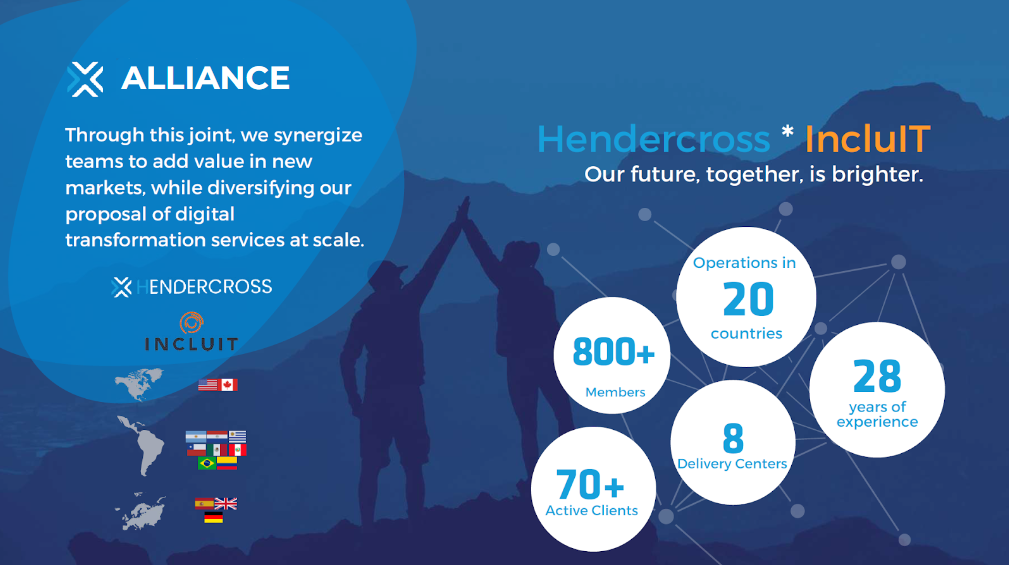 ALLIANCE

Through this joint, we synergize teams to add value in new markets, while diversifying our proposal of digital transformation services at scale.

HENDERCROSS

INCLUIT

Hendercross * IncluIT
Our future, together, is brighter.

Operations in 20 countries

800+ Members

28 years of experience

8 Delivery Centers

70+ Active Clients